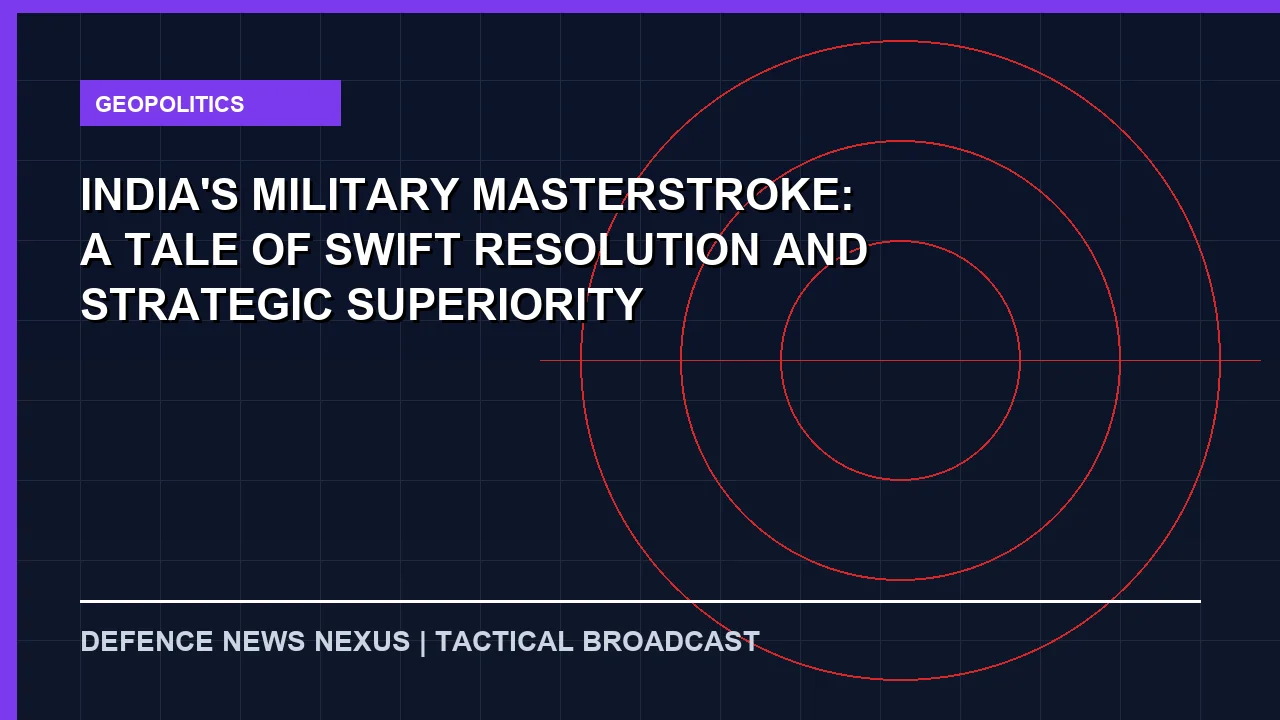 GEOPOLITICS

INDIA'S MILITARY MASTERSTROKE: A TALE OF SWIFT RESOLUTION AND STRATEGIC SUPERIORITY

DEFENCE NEWS NEXUS | TACTICAL BROADCAST